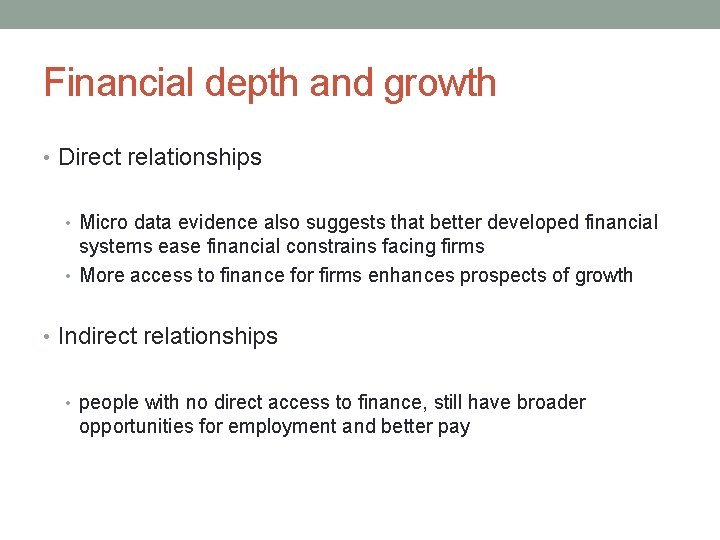 Financial depth and growth

• Direct relationships

• Micro data evidence also suggests that better developed financial systems ease financial constrains facing firms
• More access to finance for firms enhances prospects of growth

• Indirect relationships

• people with no direct access to finance, still have broader opportunities for employment and better pay